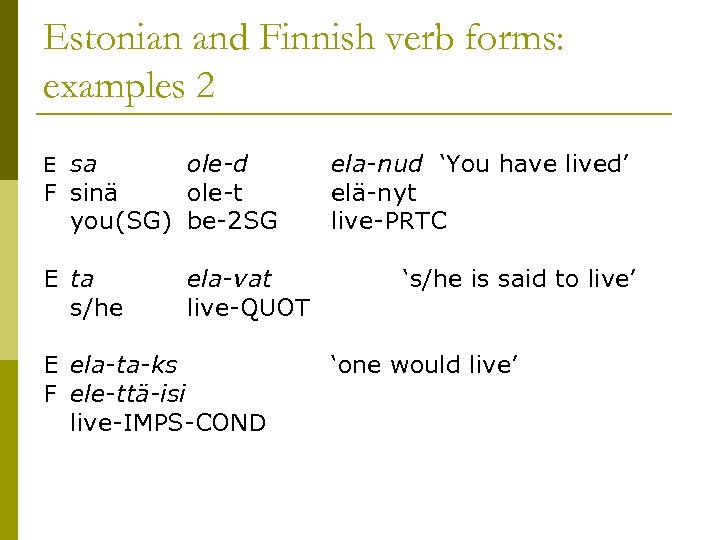 Estonian and Finnish verb forms: examples 2

E sa ole-d ela-nud ‘You have lived’
F sinä ole-t elä-nyt
you(SG) be-2SG live-PRTC

E ta ela-vat ‘s/he is said to live’
s/he live-QUOT

E ela-ta-ks ‘one would live’
F ele-ttä-isi
live-IMPS-COND